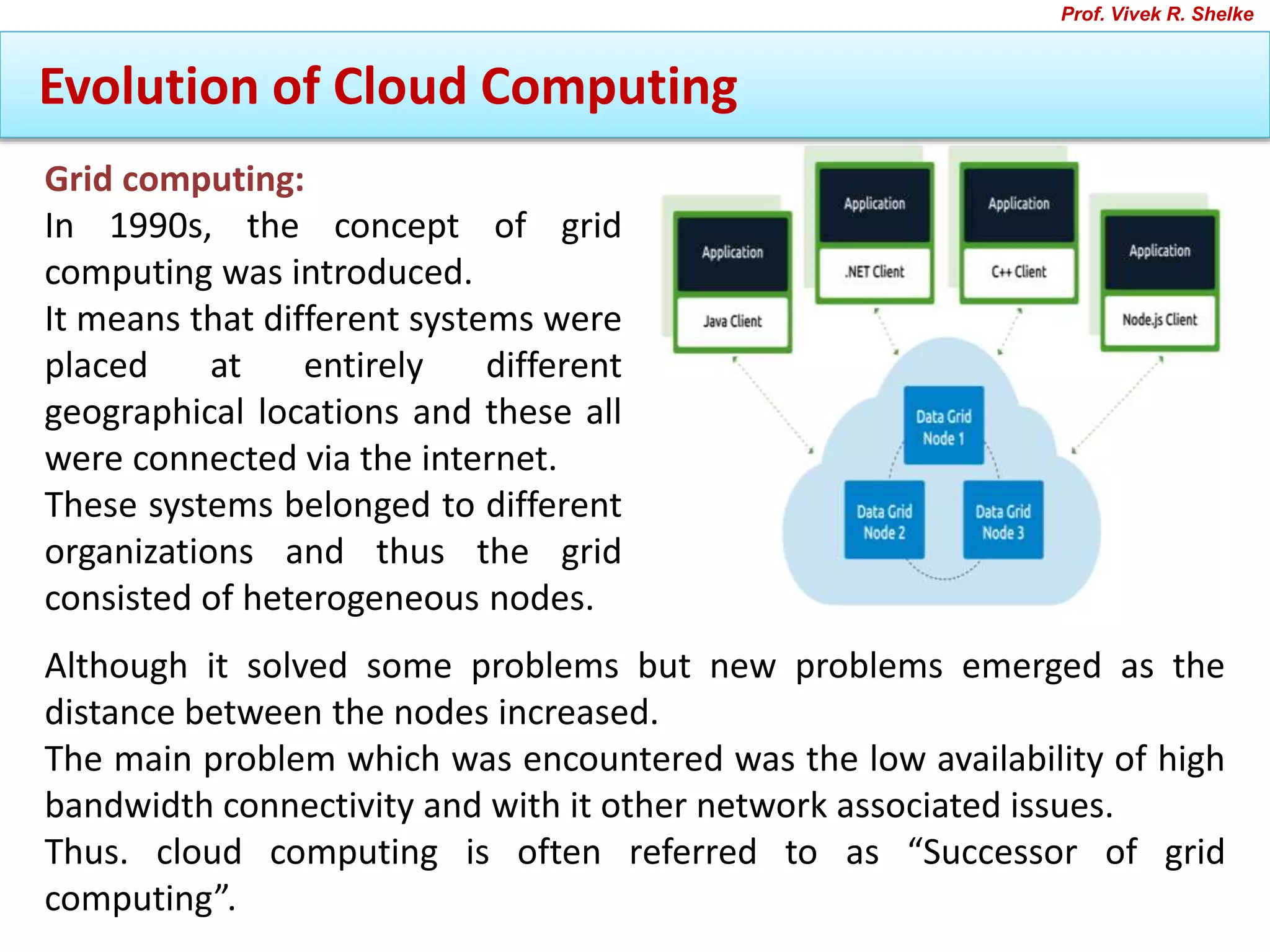 Prof. Vivek R. Shelke

Evolution of Cloud Computing

Grid computing:

In 1990s, the concept of grid computing was introduced.

It means that different systems were placed at entirely different geographical locations and these all were connected via the internet.

These systems belonged to different organizations and thus the grid consisted of heterogeneous nodes.

Application
Java Client

Application
.NET Client

Application
C++ Client

Application
Node.js Client

Data Grid Node 1

Data Grid Node 2

Data Grid Node 3

Although it solved some problems but new problems emerged as the distance between the nodes increased.

The main problem which was encountered was the low availability of high bandwidth connectivity and with it other network associated issues.

Thus. cloud computing is often referred to as “Successor of grid computing”.